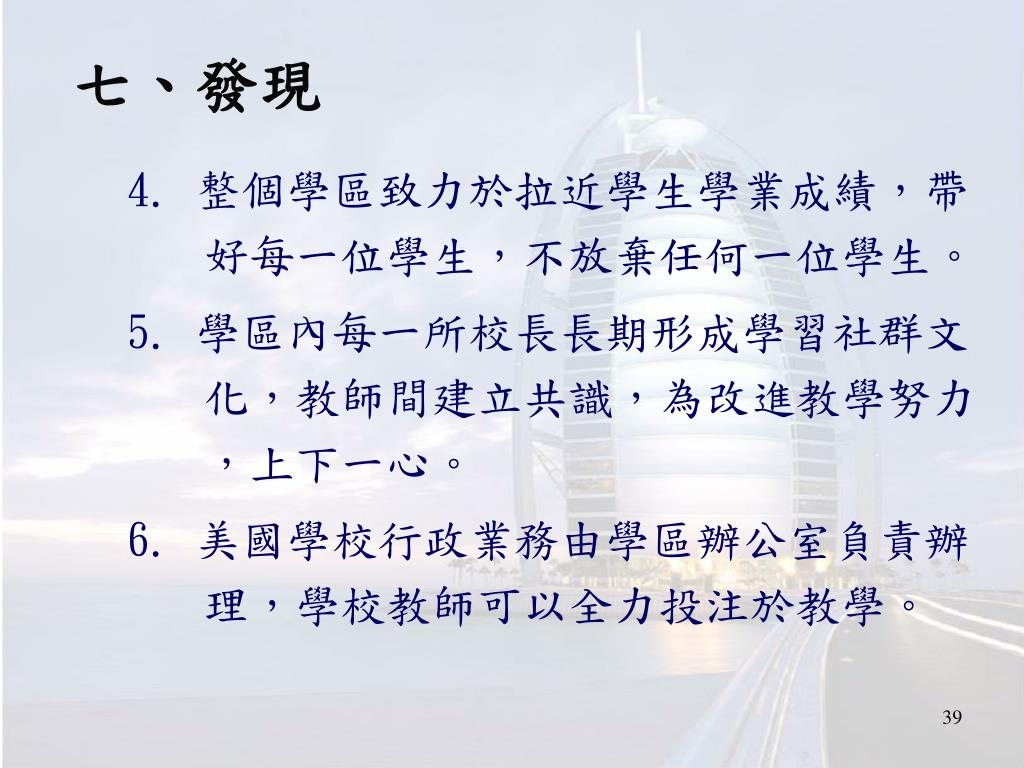 七、發現

4. 整個學區致力於拉近學生學業成績，帶好每一位學生，不放棄任何一位學生。

5. 學區內每一所校長長期形成學習社群文化，教師間建立共識，為改進教學努力，上下一心。

6. 美國學校行政業務由學區辦公室負責辦理，學校教師可以全力投注於教學。

39